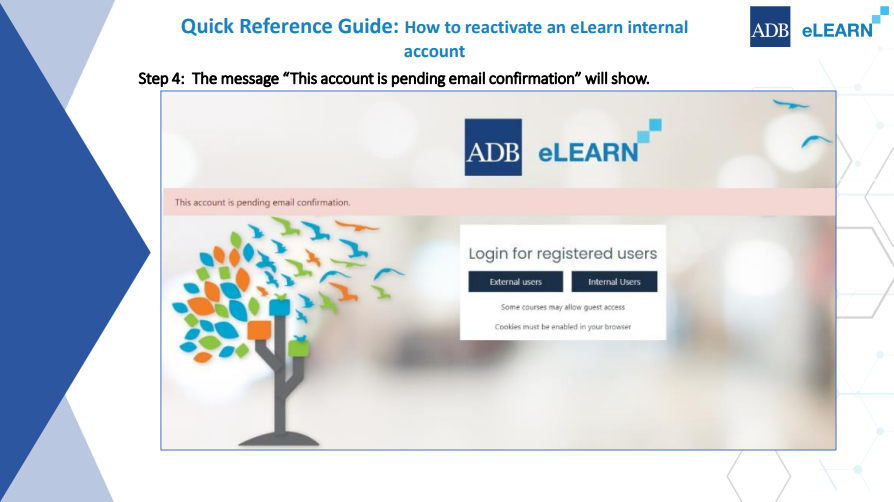 Quick Reference Guide: How to reactivate an eLearn internal account

ADB eLEARN

Step 4: The message "This account is pending email confirmation" will show.

ADB eLEARN

This account is pending email confirmation.

Login for registered users

External users

Internal Users

Some courses may allow guest access

Cookies must be enabled in your browser